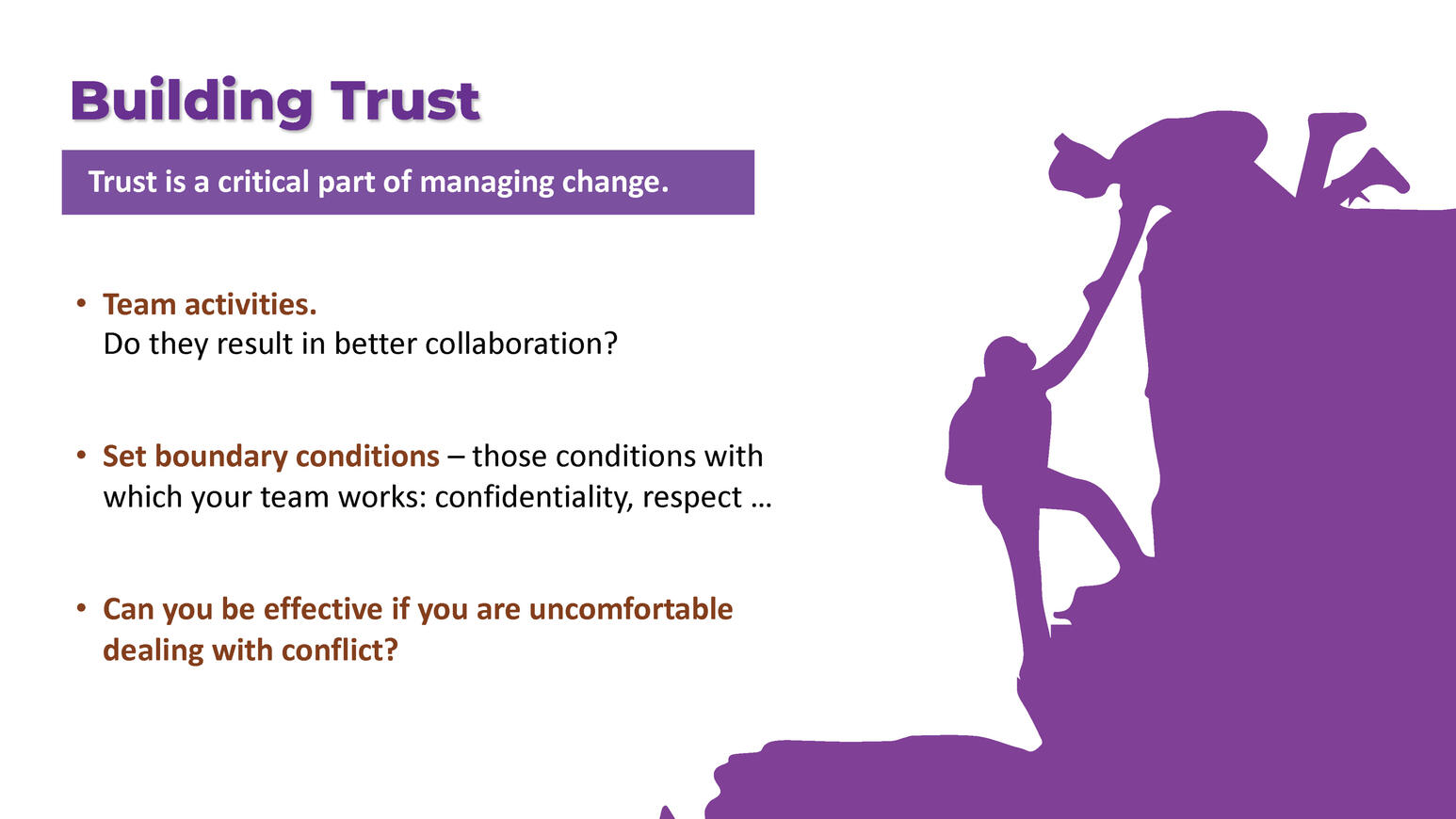 Building Trust

Trust is a critical part of managing change.

• Team activities.
Do they result in better collaboration?

• Set boundary conditions – those conditions with which your team works: confidentiality, respect …

• Can you be effective if you are uncomfortable dealing with conflict?